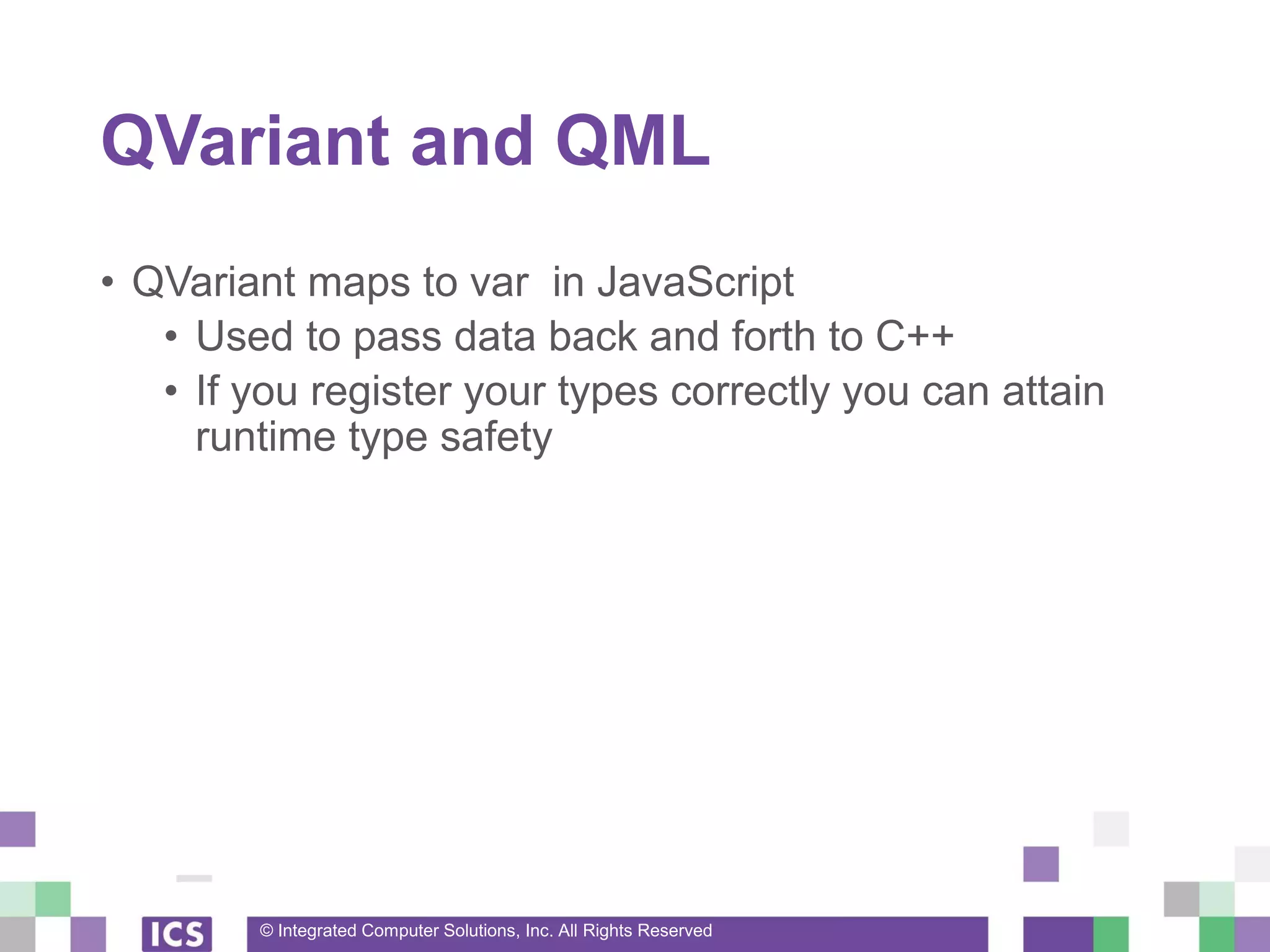 QVariant and QML

• QVariant maps to var in JavaScript
  • Used to pass data back and forth to C++
  • If you register your types correctly you can attain runtime type safety

ICS

© Integrated Computer Solutions, Inc. All Rights Reserved